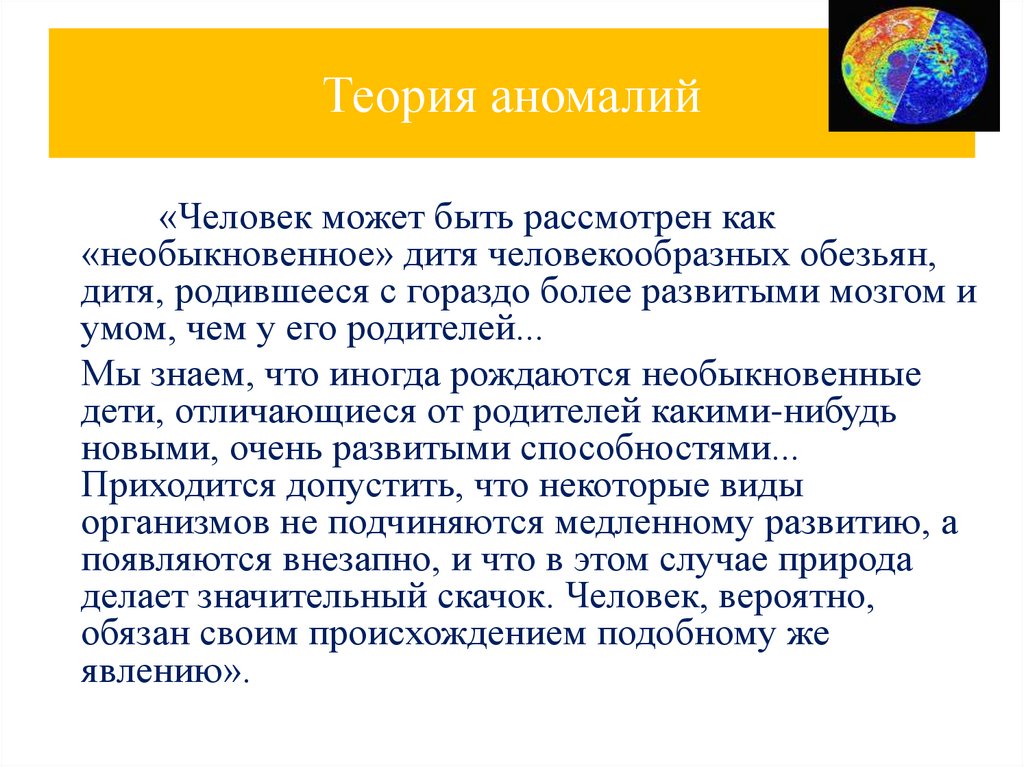 Теория аномалий

«Человек может быть рассмотрен как «необыкновенное» дитя человекообразных обезьян, дитя, родившееся с гораздо более развитыми мозгом и умом, чем у его родителей...

Мы знаем, что иногда рождаются необыкновенные дети, отличающиеся от родителей какими-нибудь новыми, очень развитыми способностями... Приходится допустить, что некоторые виды организмов не подчиняются медленному развитию, а появляются внезапно, и что в этом случае природа делает значительный скачок. Человек, вероятно, обязан своим происхождением подобному же явлению».